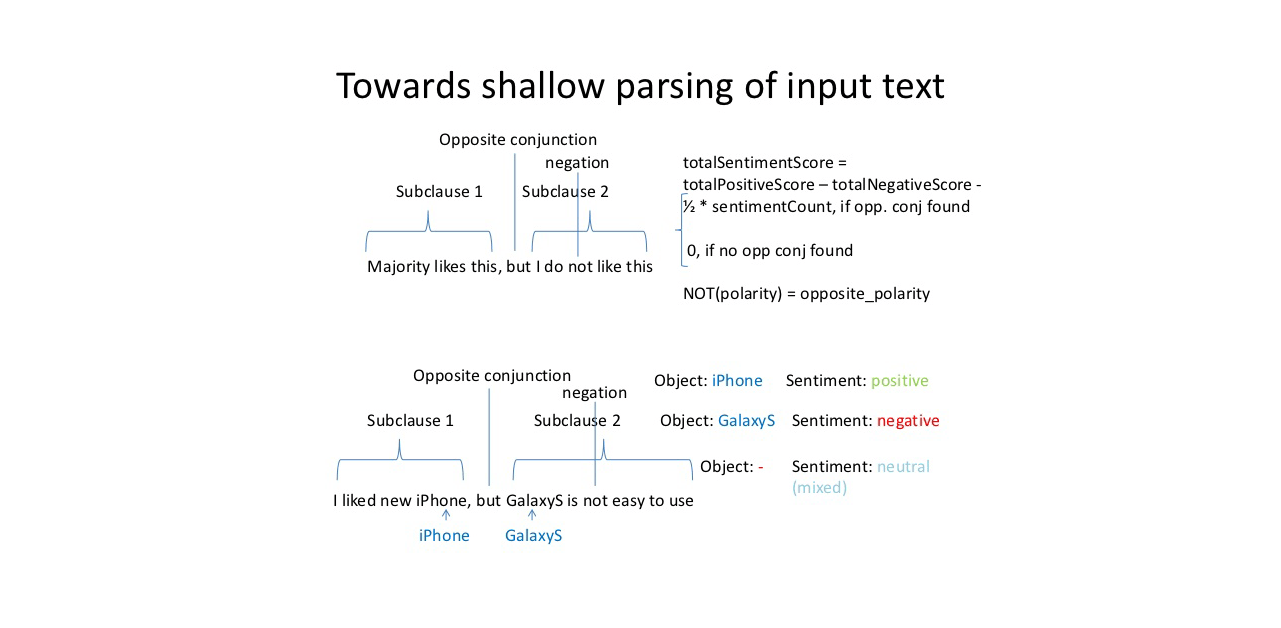 Towards shallow parsing of input text

Opposite conjunction

negation

Subclause 1

Subclause 2

Majority likes this, but I do not like this

totalSentimentScore = totalPositiveScore – totalNegativeScore - ½ * sentimentCount, if opp. conj found

0, if no opp conj found

NOT(polarity) = opposite_polarity

Opposite conjunction

negation

Subclause 1

Subclause 2

I liked new iPhone, but GalaxyS is not easy to use

iPhone

GalaxyS

Object: iPhone Sentiment: positive

Object: GalaxyS Sentiment: negative

Object: - Sentiment: neutral (mixed)